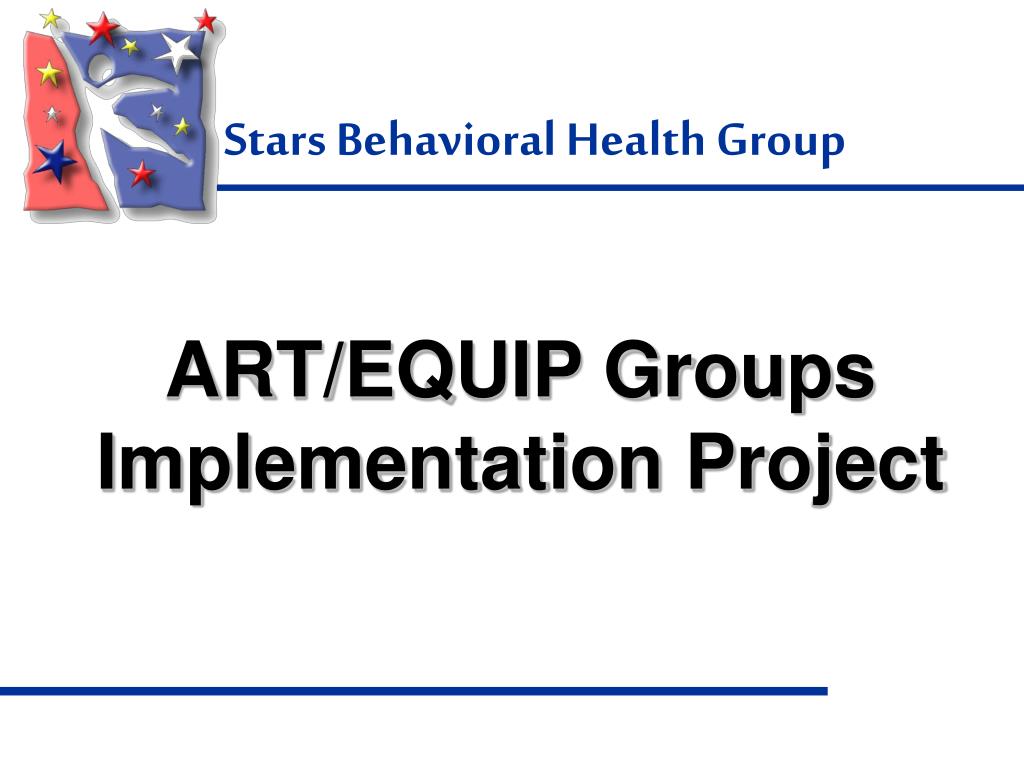 Stars Behavioral Health Group

ART/EQUIP Groups Implementation Project